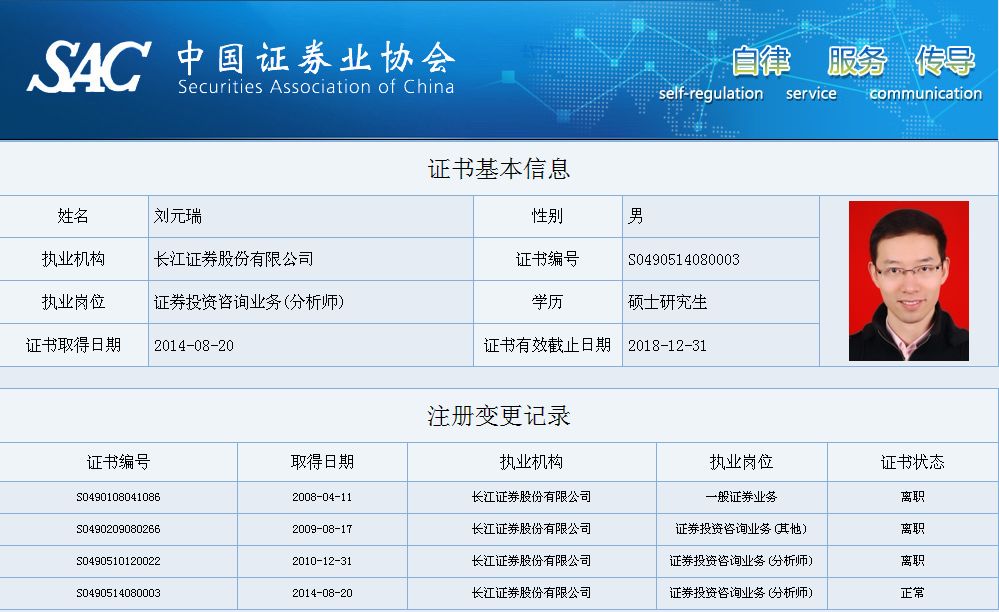 SAC 中国证券业协会
Securities Association of China

自律 服务 传导
self-regulation service communication

证书基本信息

| 姓名 | 刘元瑞 | 性别 | 男 |
|---|---|---|---|
| 执业机构 | 长江证券股份有限公司 | 证书编号 | S0490514080003 |
| 执业岗位 | 证券投资咨询业务(分析师) | 学历 | 硕士研究生 |
| 证书取得日期 | 2014-08-20 | 证书有效截止日期 | 2018-12-31 |

注册变更记录

| 证书编号 | 取得日期 | 执业机构 | 执业岗位 | 证书状态 |
|---|---|---|---|---|
| S0490108041086 | 2008-04-11 | 长江证券股份有限公司 | 一般证券业务 | 离职 |
| S0490209080266 | 2009-08-17 | 长江证券股份有限公司 | 证券投资咨询业务(其他) | 离职 |
| S0490510120022 | 2010-12-31 | 长江证券股份有限公司 | 证券投资咨询业务(分析师) | 离职 |
| S0490514080003 | 2014-08-20 | 长江证券股份有限公司 | 证券投资咨询业务(分析师) | 正常 |